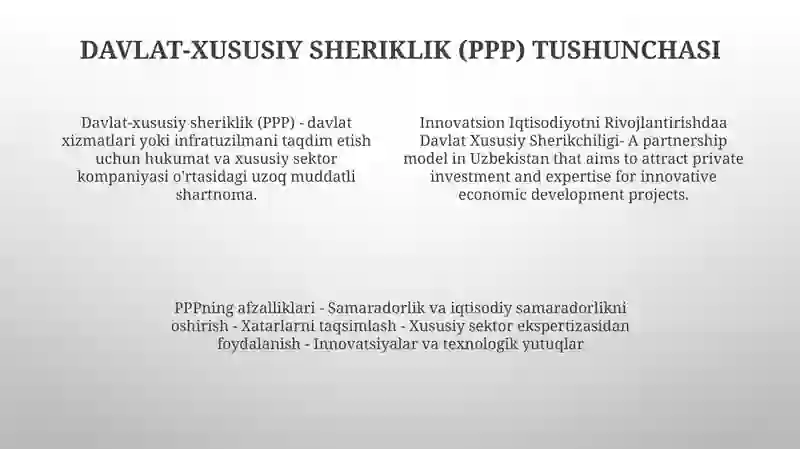 DAVLAT-XUSUSIY SHERIKLIK (PPP) TUSHUNCHASI

Davlat-xususiy sheriklik (PPP) - davlat xizmatlari yoki infratuzilmani taqdim etish uchun hukumat va xususiy sektor kompaniyasi o'rtasidagi uzoq muddatli shartnoma.

Innovatsion Iqtisodiyotni Rivojlantirishdaa Davlat Xususiy Sherikchiligi- A partnership model in Uzbekistan that aims to attract private investment and expertise for innovative economic development projects.

PPPning afzalliklari - Samaradorlik va iqtisodiy samaradorlikni oshirish - Xatarlarni taqsimlash - Xususiy sektor ekspertizasidan foydalanish - Innovatsiyalar va texnologik yutuqlar